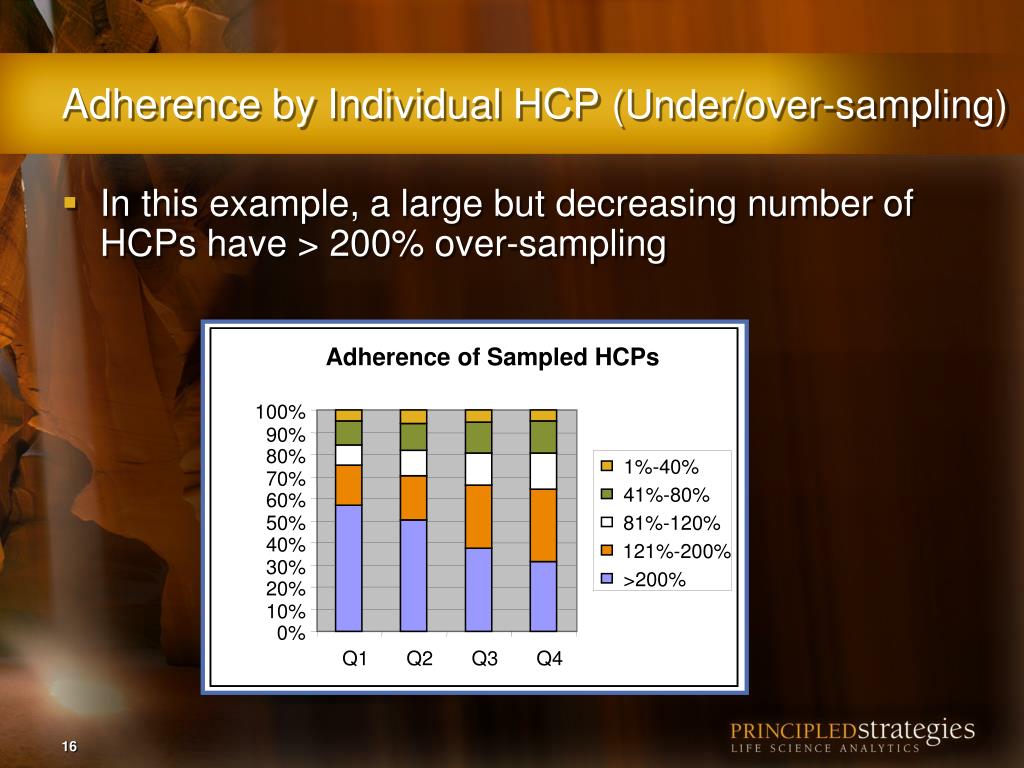 Adherence by Individual HCP (Under/over-sampling)

In this example, a large but decreasing number of HCPs have > 200% over-sampling

Adherence of Sampled HCPs

100%
90%
80%
70%
60%
50%
40%
30%
20%
10%
0%

Q1 Q2 Q3 Q4

1%-40%
41%-80%
81%-120%
121%-200%
>200%

16

PRINCIPLEDstrategies
LIFE SCIENCE ANALYTICS